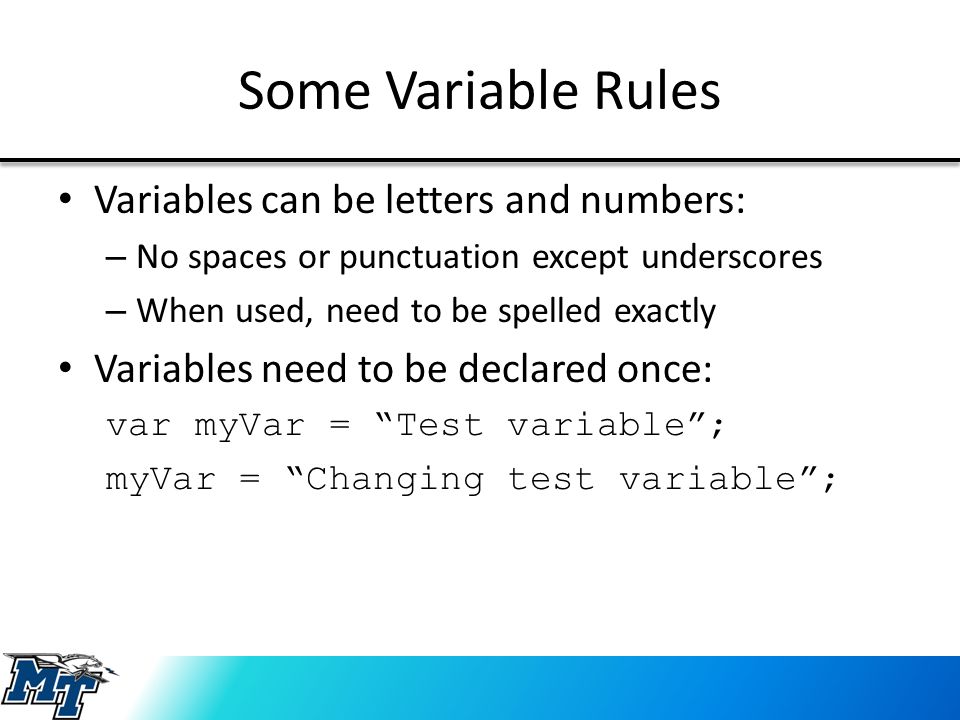 Some Variable Rules

• Variables can be letters and numbers:
– No spaces or punctuation except underscores
– When used, need to be spelled exactly
• Variables need to be declared once:
var myVar = “Test variable”;
myVar = “Changing test variable”;

MT